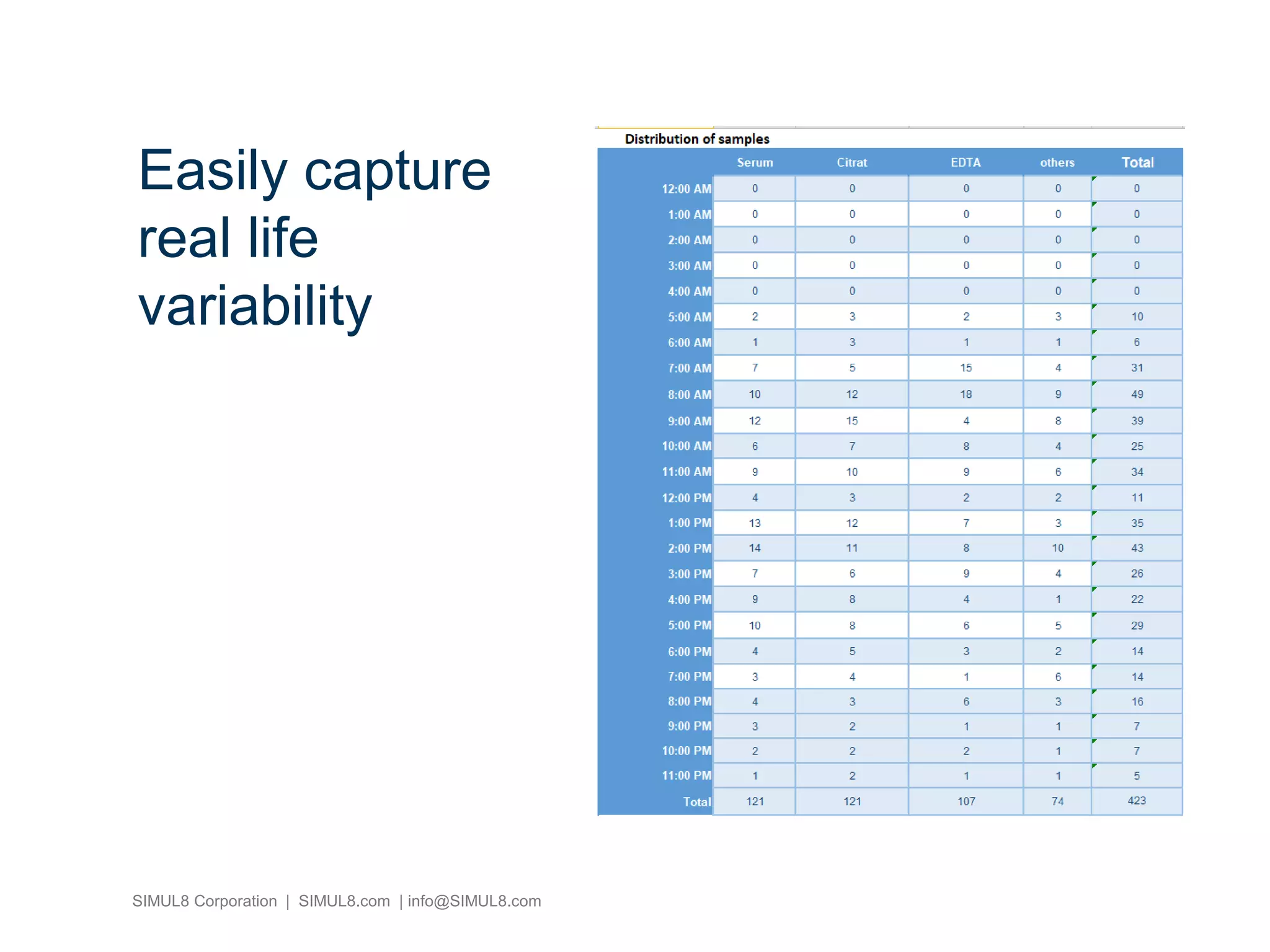 Easily capture real life variability

Distribution of samples

| | Serum | Citrat | EDTA | others | Total |
|---|---|---|---|---|---|
| 12:00 AM | 0 | 0 | 0 | 0 | 0 |
| 1:00 AM | 0 | 0 | 0 | 0 | 0 |
| 2:00 AM | 0 | 0 | 0 | 0 | 0 |
| 3:00 AM | 0 | 0 | 0 | 0 | 0 |
| 4:00 AM | 0 | 0 | 0 | 0 | 0 |
| 5:00 AM | 2 | 3 | 2 | 3 | 10 |
| 6:00 AM | 1 | 3 | 1 | 1 | 6 |
| 7:00 AM | 7 | 5 | 15 | 4 | 31 |
| 8:00 AM | 10 | 12 | 18 | 9 | 49 |
| 9:00 AM | 12 | 15 | 4 | 8 | 39 |
| 10:00 AM | 6 | 7 | 8 | 4 | 25 |
| 11:00 AM | 9 | 10 | 9 | 6 | 34 |
| 12:00 PM | 4 | 3 | 2 | 2 | 11 |
| 1:00 PM | 13 | 12 | 7 | 3 | 35 |
| 2:00 PM | 14 | 11 | 8 | 10 | 43 |
| 3:00 PM | 7 | 6 | 9 | 4 | 26 |
| 4:00 PM | 9 | 8 | 4 | 1 | 22 |
| 5:00 PM | 10 | 8 | 6 | 5 | 29 |
| 6:00 PM | 4 | 5 | 3 | 2 | 14 |
| 7:00 PM | 3 | 4 | 1 | 6 | 14 |
| 8:00 PM | 4 | 3 | 6 | 3 | 16 |
| 9:00 PM | 3 | 2 | 1 | 1 | 7 |
| 10:00 PM | 2 | 2 | 2 | 1 | 7 |
| 11:00 PM | 1 | 2 | 1 | 1 | 5 |
| Total | 121 | 121 | 107 | 74 | 423 |

SIMUL8 Corporation | SIMUL8.com | info@SIMUL8.com